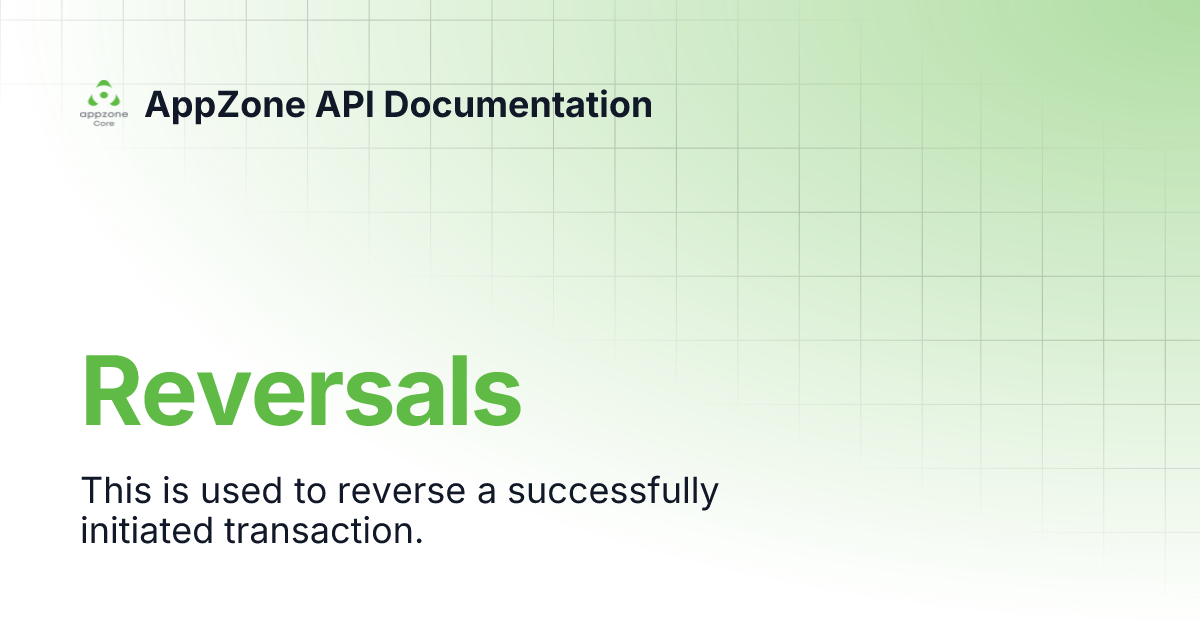 appzone Core

AppZone API Documentation

Reversals

This is used to reverse a successfully initiated transaction.